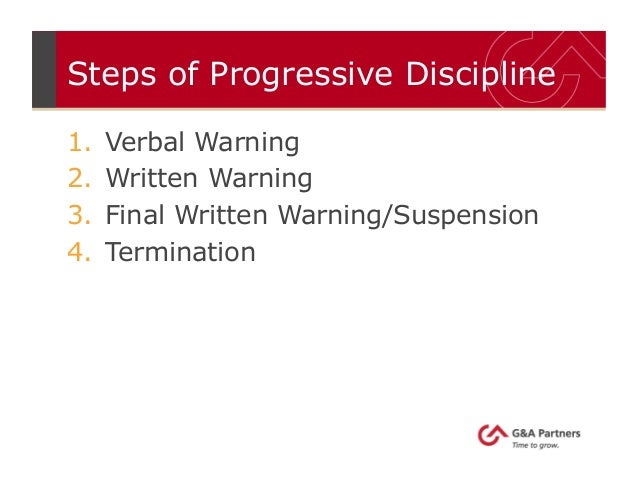 Steps of Progressive Discipline

1. Verbal Warning
2. Written Warning
3. Final Written Warning/Suspension
4. Termination

G&A Partners
Time to grow.